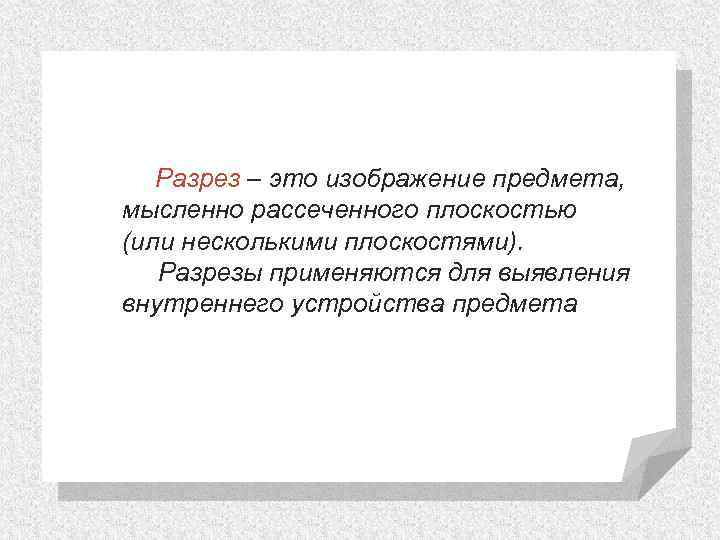 Разрез – это изображение предмета, мысленно рассеченного плоскостью (или несколькими плоскостями).

Разрезы применяются для выявления внутреннего устройства предмета